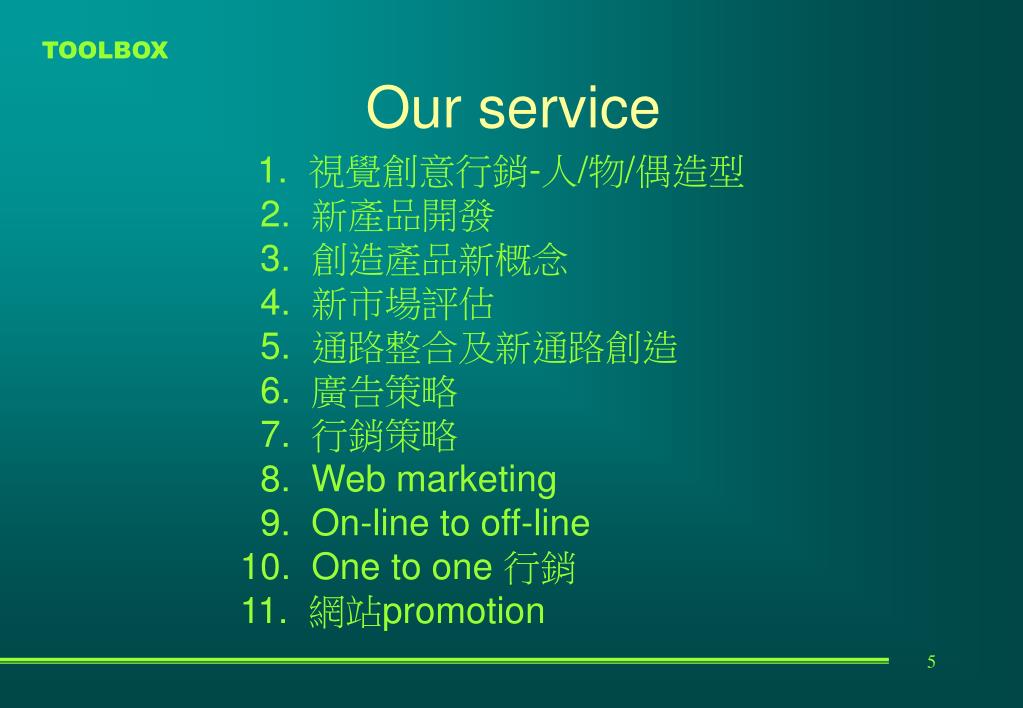 TOOLBOX

Our service

1. 視覺創意行銷-人/物/偶造型
2. 新產品開發
3. 創造產品新概念
4. 新市場評估
5. 通路整合及新通路創造
6. 廣告策略
7. 行銷策略
8. Web marketing
9. On-line to off-line
10. One to one 行銷
11. 網站promotion

5